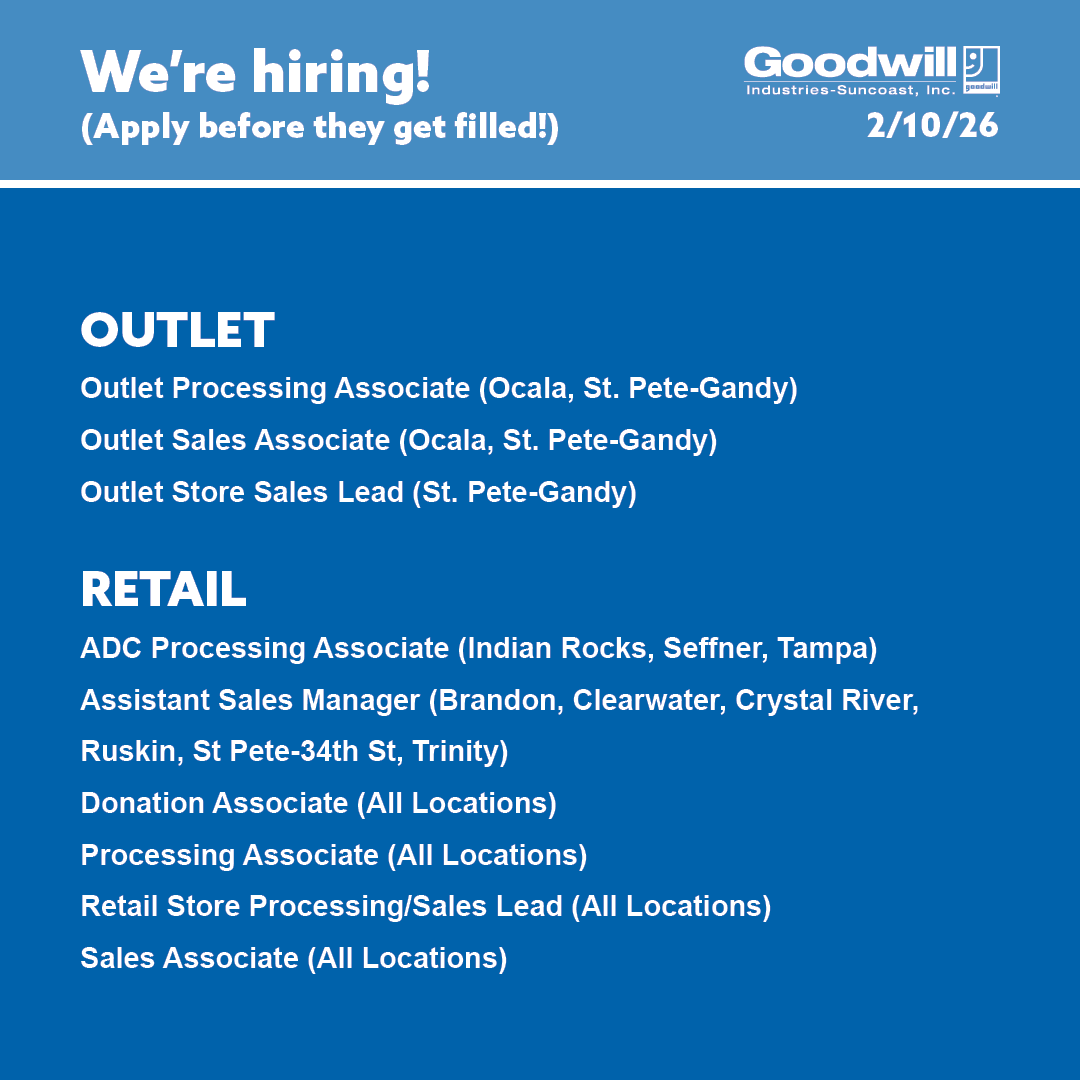 We're hiring!
(Apply before they get filled!)

Goodwill
Industries-Suncoast, Inc.
goodwill

2/10/26

OUTLET
Outlet Processing Associate (Ocala, St. Pete-Gandy)
Outlet Sales Associate (Ocala, St. Pete-Gandy)
Outlet Store Sales Lead (St. Pete-Gandy)

RETAIL
ADC Processing Associate (Indian Rocks, Seffner, Tampa)
Assistant Sales Manager (Brandon, Clearwater, Crystal River, Ruskin, St Pete-34th St, Trinity)
Donation Associate (All Locations)
Processing Associate (All Locations)
Retail Store Processing/Sales Lead (All Locations)
Sales Associate (All Locations)